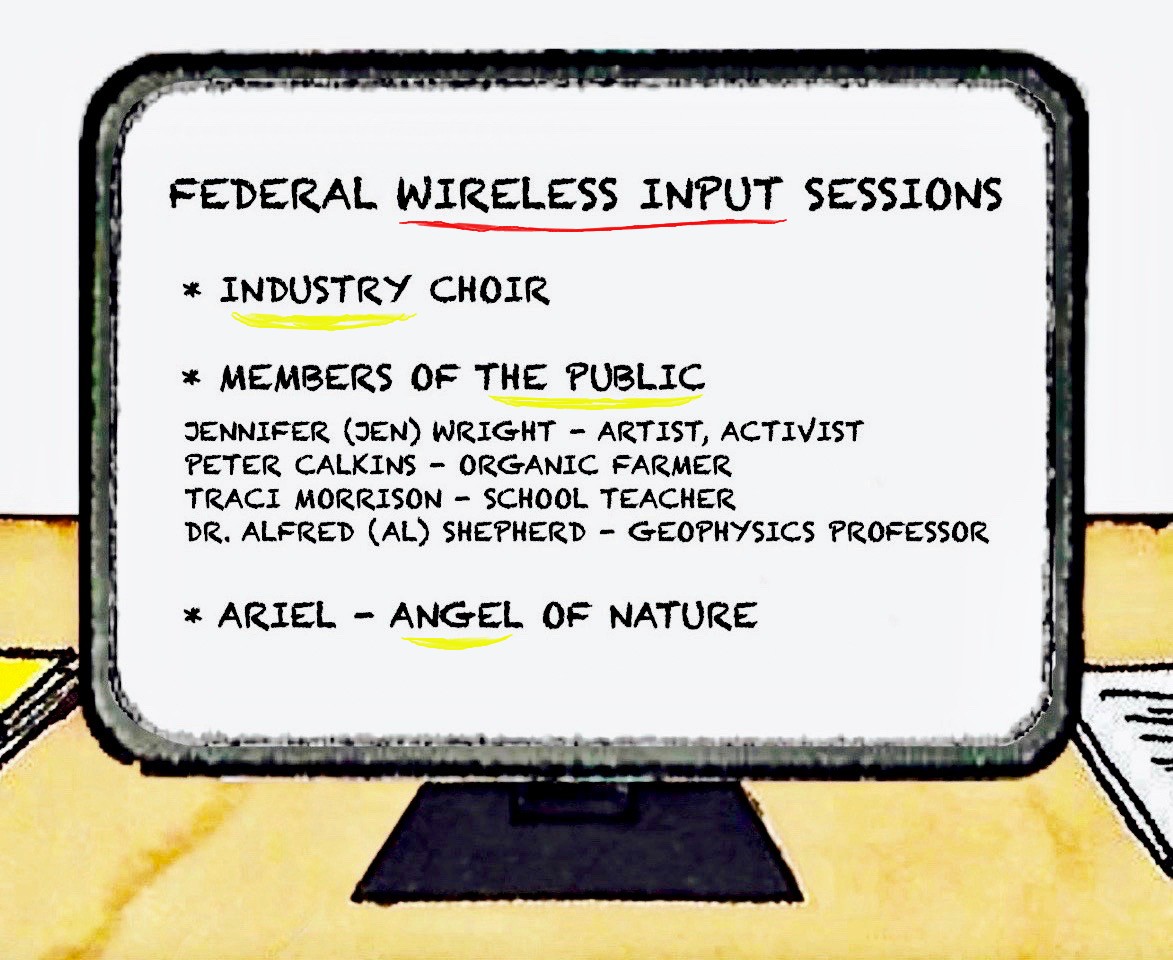 FEDERAL WIRELESS INPUT SESSIONS

* INDUSTRY CHOIR

* MEMBERS OF THE PUBLIC

JENNIFER (JEN) WRIGHT - ARTIST, ACTIVIST
PETER CALKINS - ORGANIC FARMER
TRACI MORRISON - SCHOOL TEACHER
DR. ALFRED (AL) SHEPHERD - GEOPHYSICS PROFESSOR

* ARIEL - ANGEL OF NATURE